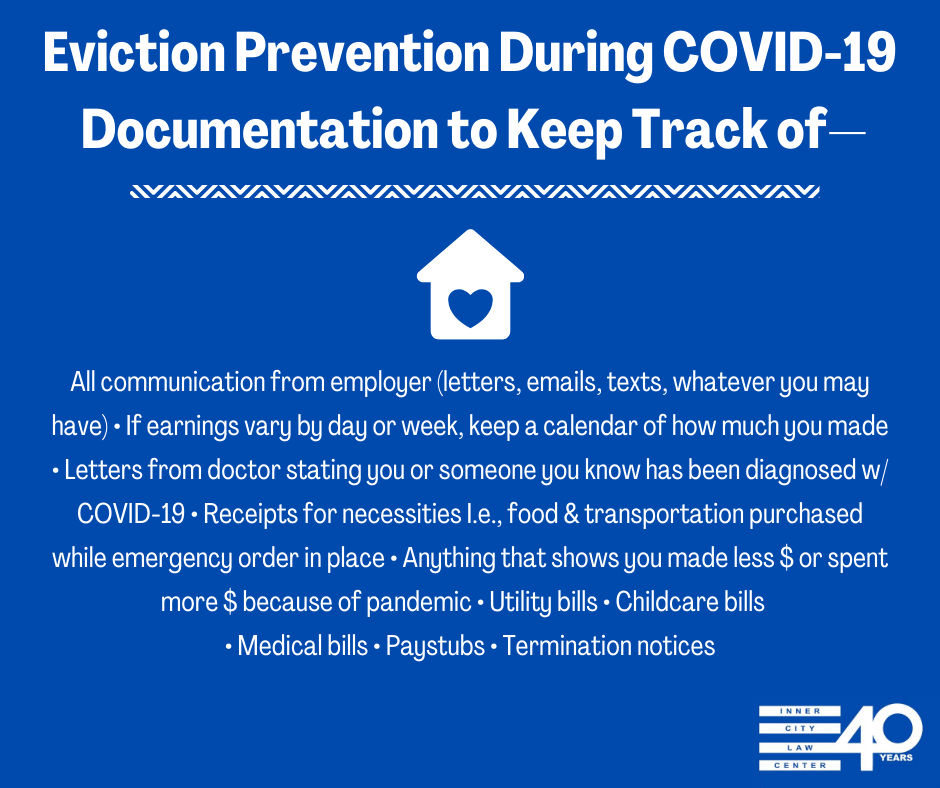 Eviction Prevention During COVID-19
Documentation to Keep Track of—

All communication from employer (letters, emails, texts, whatever you may have) • If earnings vary by day or week, keep a calendar of how much you made • Letters from doctor stating you or someone you know has been diagnosed w/ COVID-19 • Receipts for necessities I.e., food & transportation purchased while emergency order in place • Anything that shows you made less $ or spent more $ because of pandemic • Utility bills • Childcare bills • Medical bills • Paystubs • Termination notices

INNER
CITY
LAW
CENTER
40 YEARS